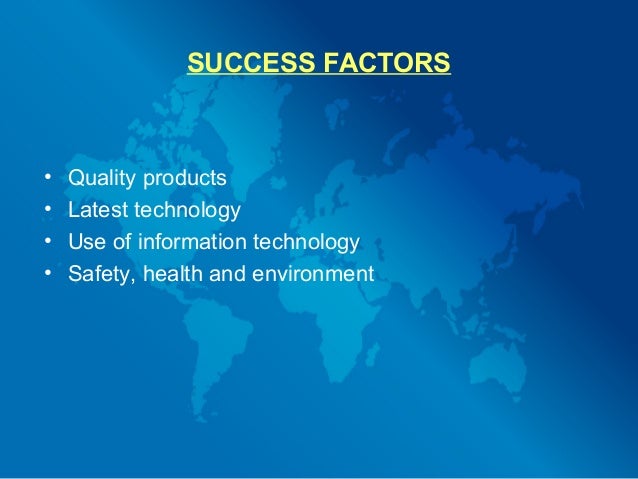 SUCCESS FACTORS

• Quality products
• Latest technology
• Use of information technology
• Safety, health and environment